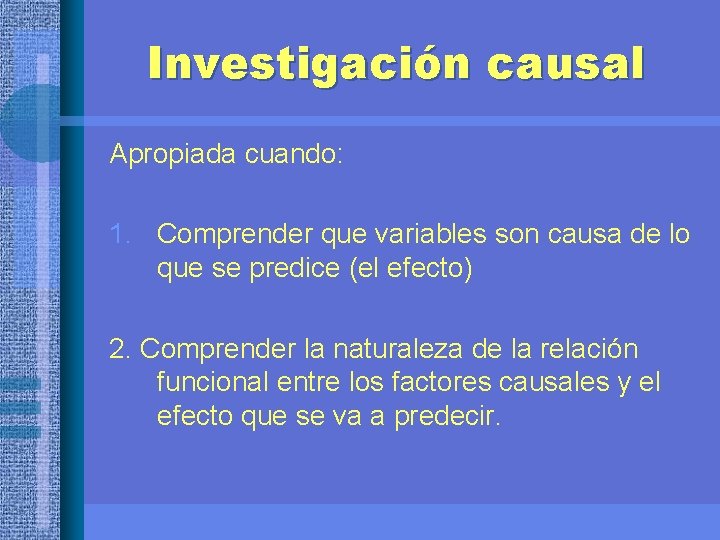 Investigación causal

Apropiada cuando:

1. Comprender que variables son causa de lo que se predice (el efecto)

2. Comprender la naturaleza de la relación funcional entre los factores causales y el efecto que se va a predecir.